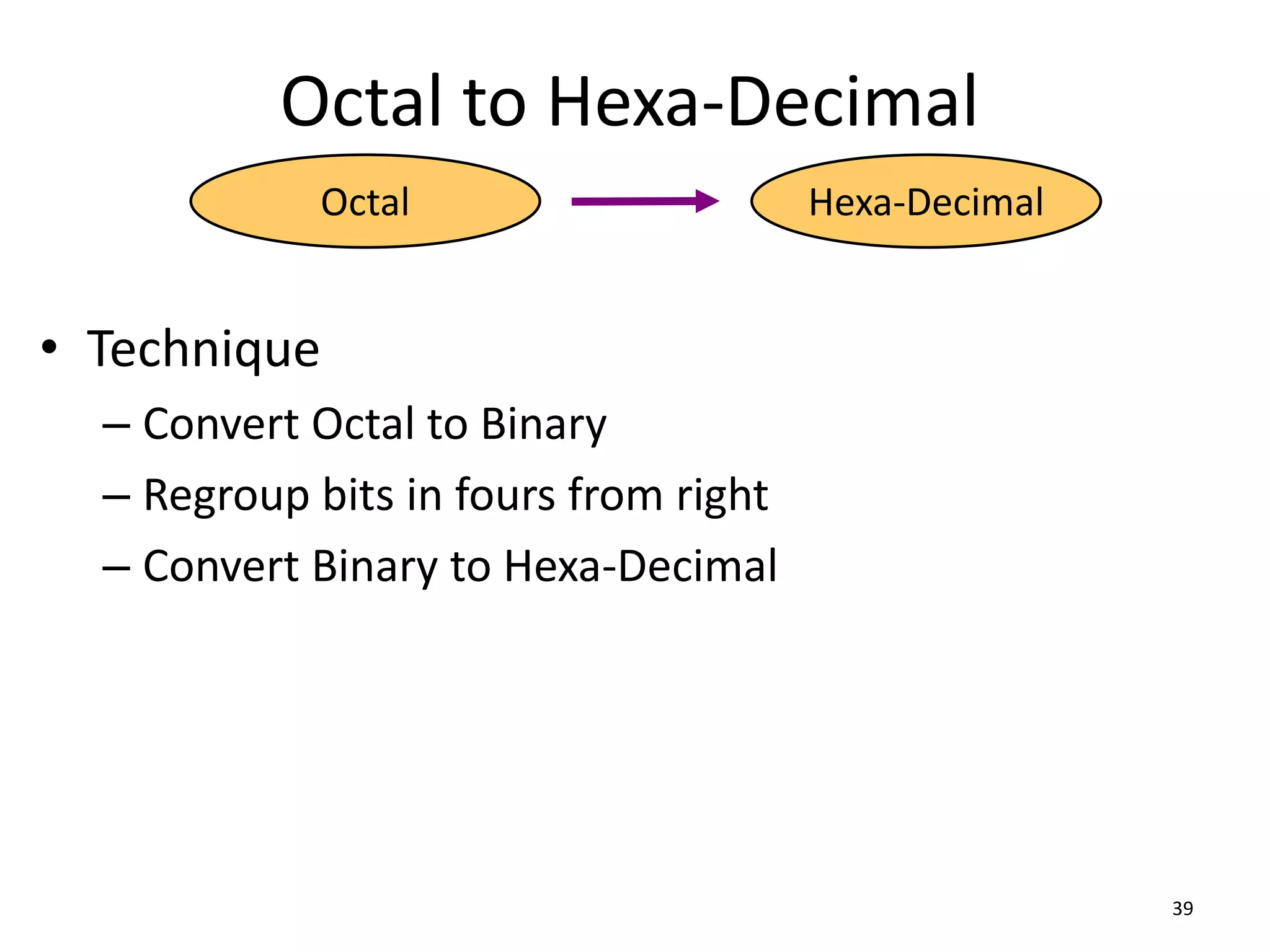 Octal to Hexa-Decimal

Octal

Hexa-Decimal

• Technique
– Convert Octal to Binary
– Regroup bits in fours from right
– Convert Binary to Hexa-Decimal

39